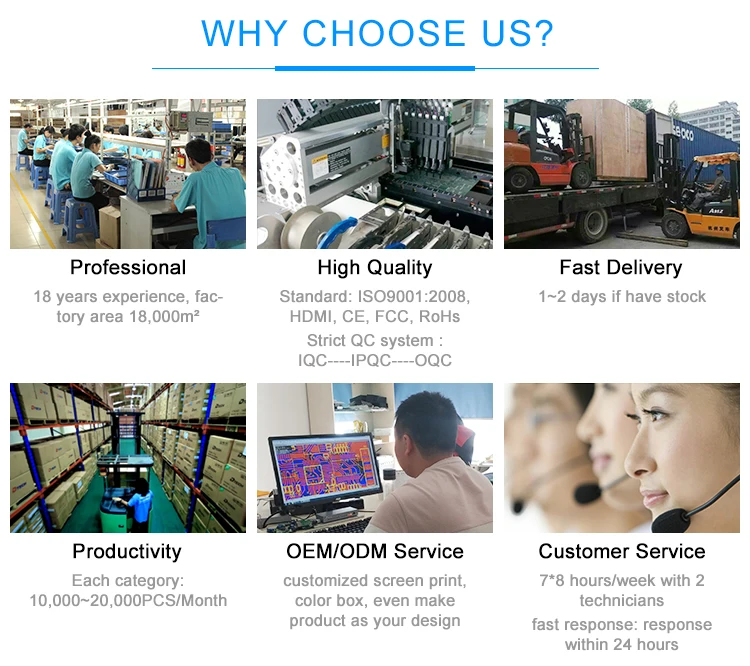 WHY CHOOSE US?

Professional

18 years experience, factory area 18,000m²

High Quality

Standard: ISO9001:2008, HDMI, CE, FCC, RoHs

Strict QC system : IQC----IPQC----OQC

Fast Delivery

1~2 days if have stock

Productivity

Each category: 10,000~20,000PCS/Month

OEM/ODM Service

customized screen print, color box, even make product as your design

Customer Service

7*8 hours/week with 2 technicians

fast response: response within 24 hours